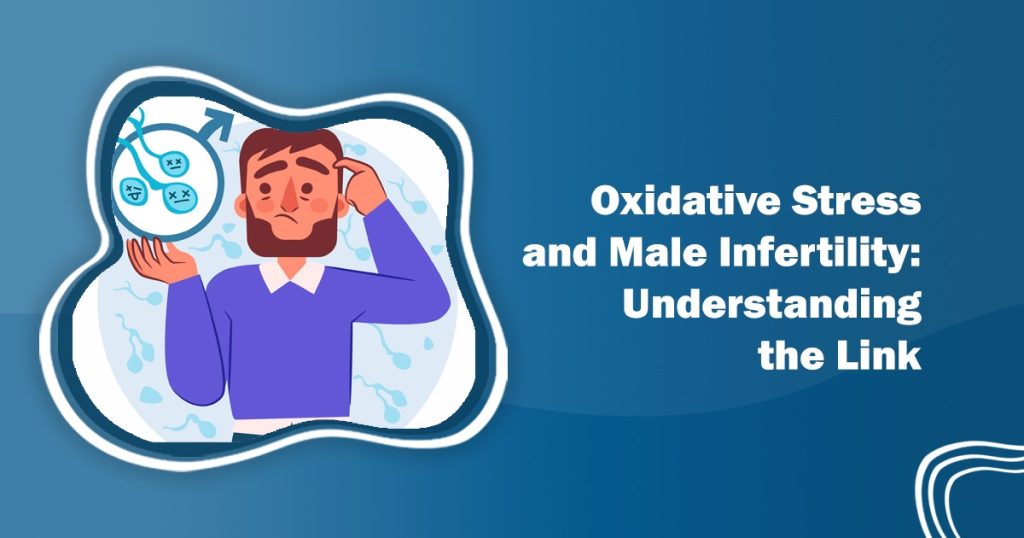 Oxidative Stress and Male Infertility: Understanding the Link